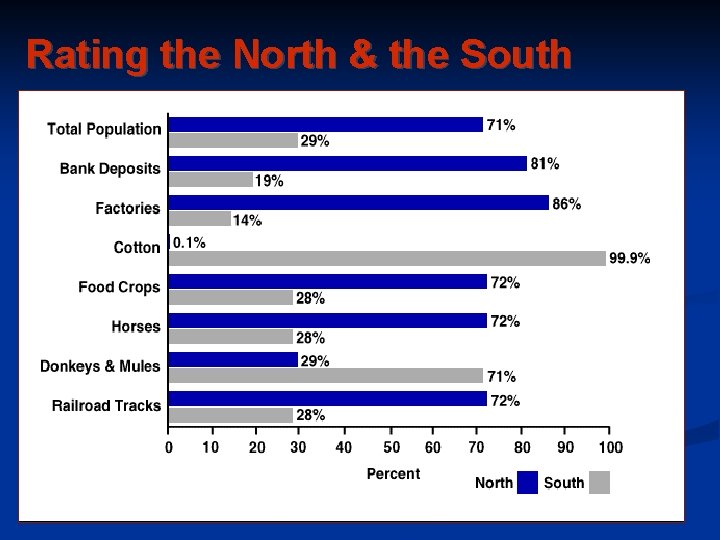 Rating the North & the South

Total Population 71% 29%
Bank Deposits 81% 19%
Factories 86% 14%
Cotton 0.1% 99.9%
Food Crops 72% 28%
Horses 72% 28%
Donkeys & Mules 29% 71%
Railroad Tracks 72% 28%

0 10 20 30 40 50 60 70 80 90 100

Percent

North South